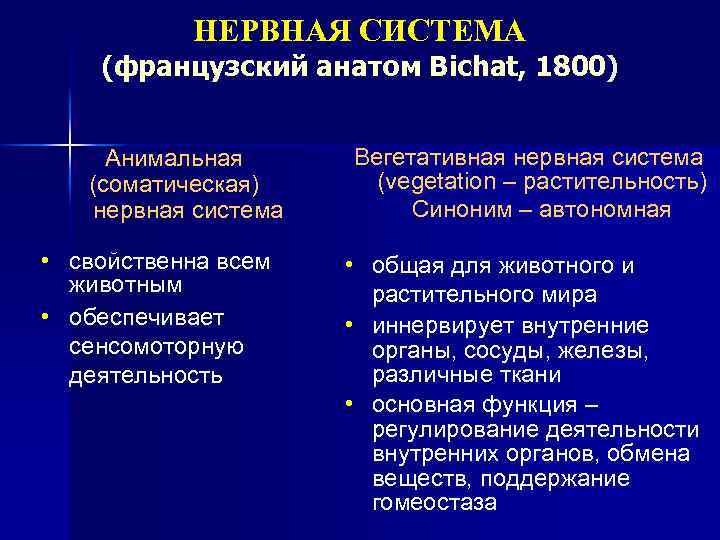 НЕРВНАЯ СИСТЕМА
(французский анатом Bichat, 1800)

Анимальная (соматическая) нервная система

• свойственна всем животным
• обеспечивает сенсомоторную деятельность

Вегетативная нервная система (vegetation – растительность) Синоним – автономная

• общая для животного и растительного мира
• иннервирует внутренние органы, сосуды, железы, различные ткани
• основная функция – регулирование деятельности внутренних органов, обмена веществ, поддержание гомеостаза